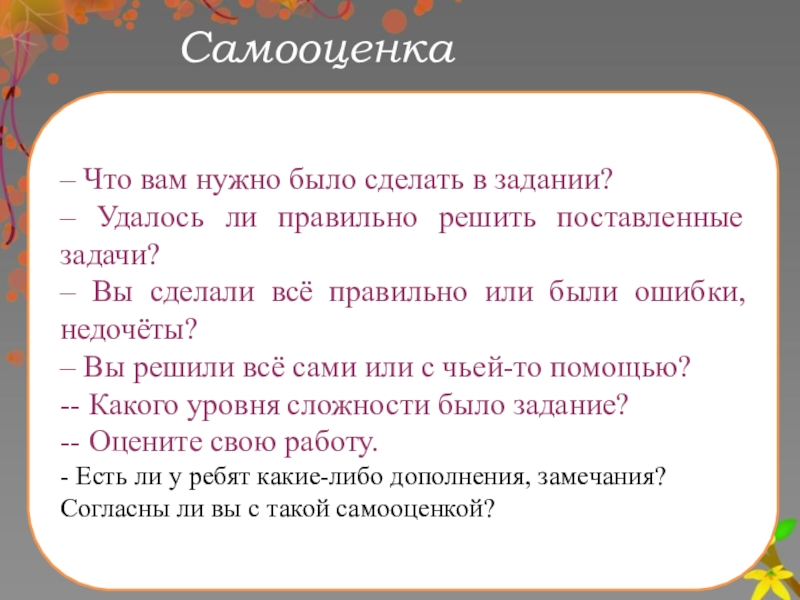 Самооценка

– Что вам нужно было сделать в задании?
– Удалось ли правильно решить поставленные задачи?
– Вы сделали всё правильно или были ошибки, недочёты?
– Вы решили всё сами или с чьей-то помощью?
-- Какого уровня сложности было задание?
-- Оцените свою работу.
- Есть ли у ребят какие-либо дополнения, замечания? Согласны ли вы с такой самооценкой?